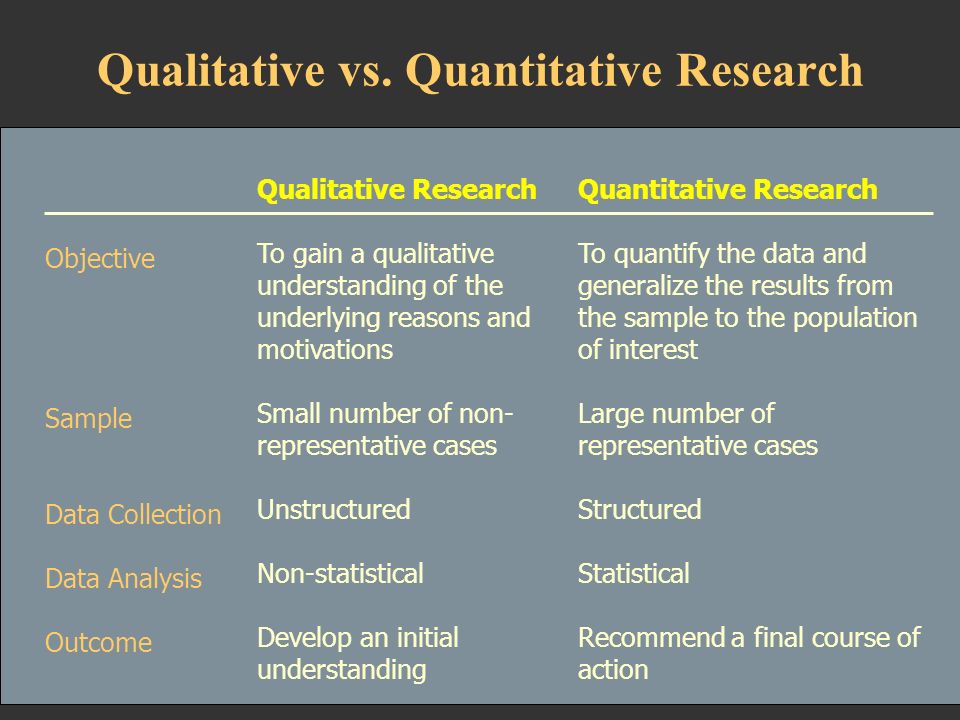 Qualitative vs. Quantitative Research

| | Qualitative Research | Quantitative Research |
|---|---|---|
| Objective | To gain a qualitative understanding of the underlying reasons and motivations | To quantify the data and generalize the results from the sample to the population of interest |
| Sample | Small number of non-representative cases | Large number of representative cases |
| Data Collection | Unstructured | Structured |
| Data Analysis | Non-statistical | Statistical |
| Outcome | Develop an initial understanding | Recommend a final course of action |